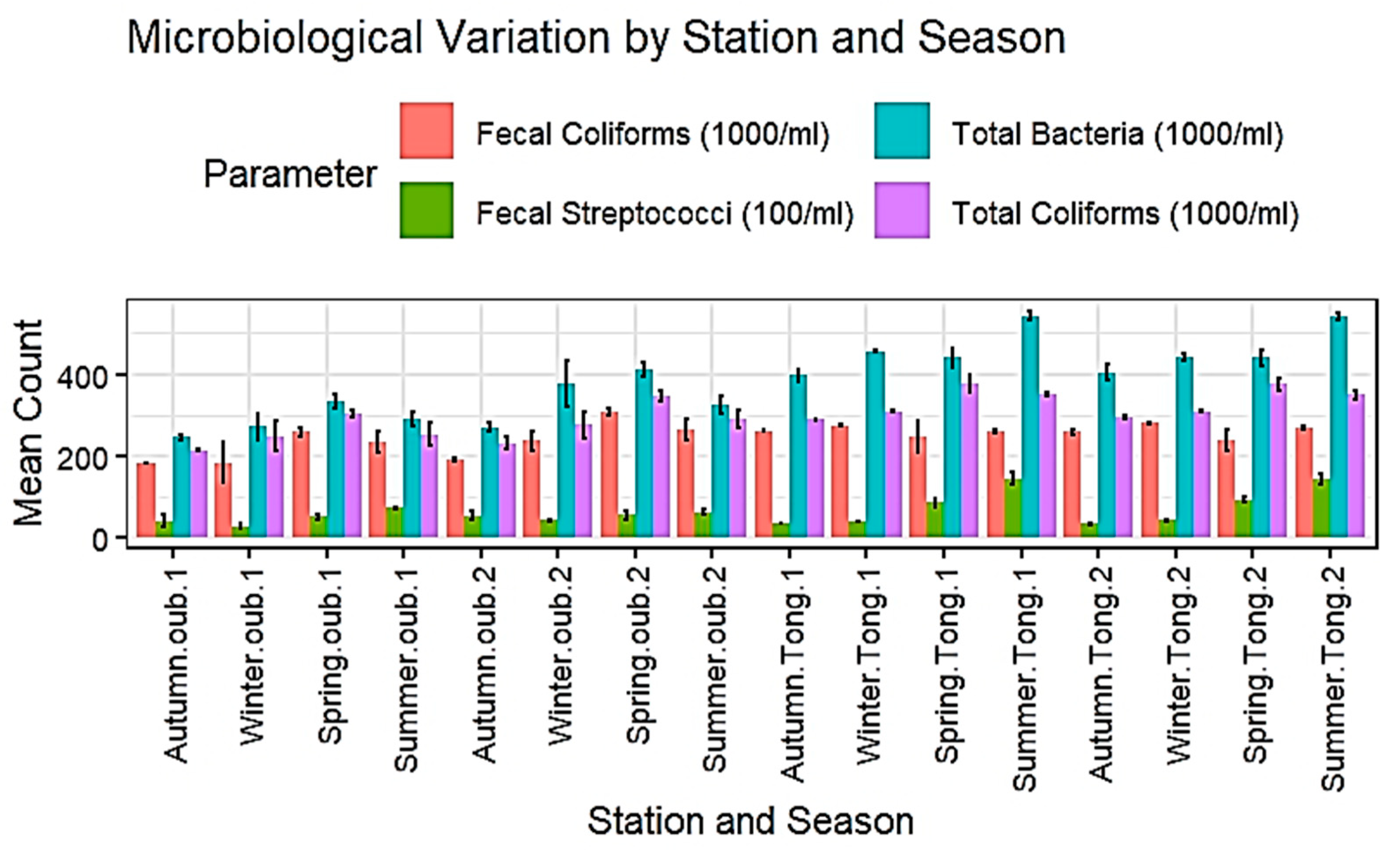 Microbiological Variation by Station and Season

Parameter
Fecal Coliforms (1000/ml)
Fecal Streptococci (100/ml)
Total Bacteria (1000/ml)
Total Coliforms (1000/ml)

Mean Count
400
200
0

Autumn.oub.1
Winter.oub.1
Spring.oub.1
Summer.oub.1
Autumn.oub.2
Winter.oub.2
Spring.oub.2
Summer.oub.2
Autumn.Tong.1
Winter.Tong.1
Spring.Tong.1
Summer.Tong.1
Autumn.Tong.2
Winter.Tong.2
Spring.Tong.2
Summer.Tong.2

Station and Season